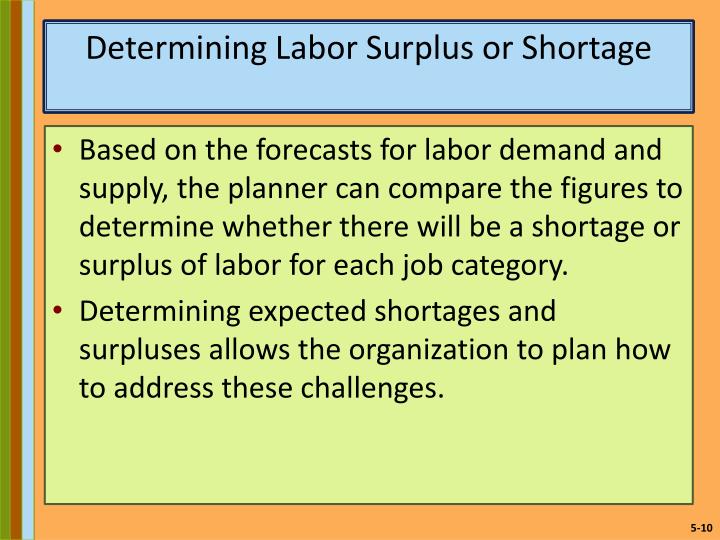 Determining Labor Surplus or Shortage

• Based on the forecasts for labor demand and supply, the planner can compare the figures to determine whether there will be a shortage or surplus of labor for each job category.

• Determining expected shortages and surpluses allows the organization to plan how to address these challenges.

5-10